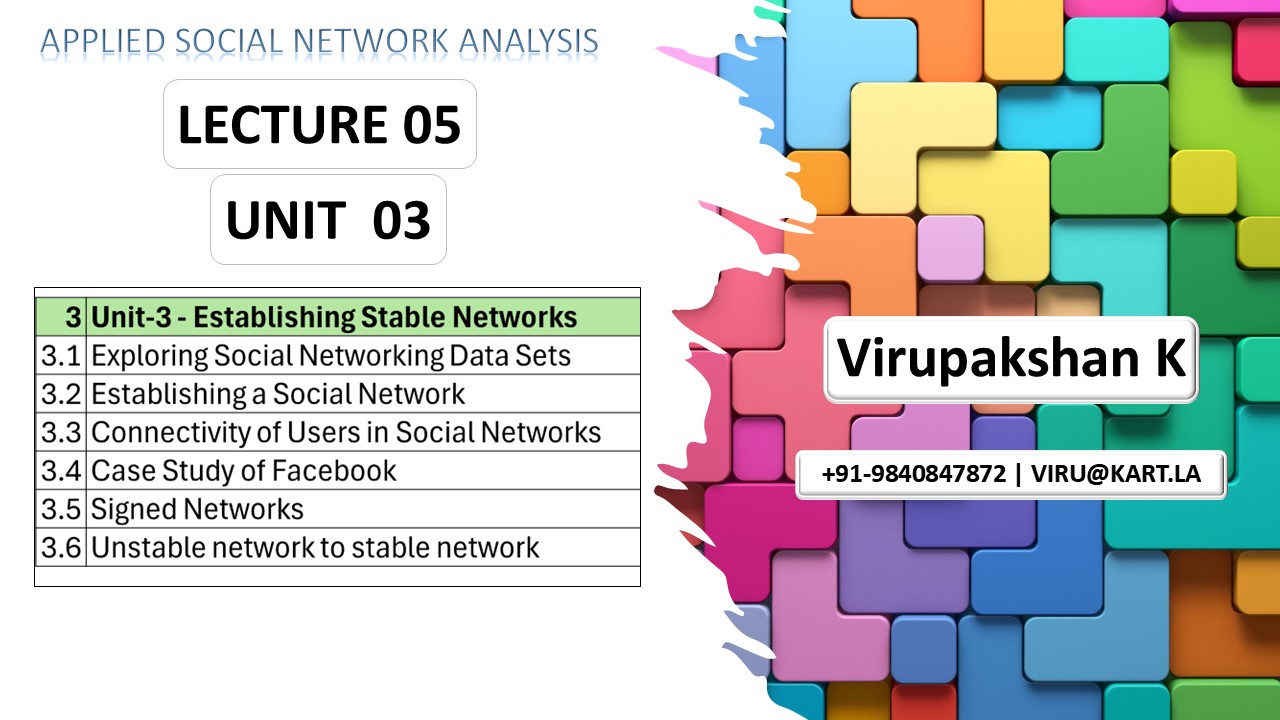 APPLIED SOCIAL NETWORK ANALYSIS

LECTURE 05

UNIT 03

| 3 | Unit-3 - Establishing Stable Networks |
|---|---|
| 3.1 | Exploring Social Networking Data Sets |
| 3.2 | Establishing a Social Network |
| 3.3 | Connectivity of Users in Social Networks |
| 3.4 | Case Study of Facebook |
| 3.5 | Signed Networks |
| 3.6 | Unstable network to stable network |

Virupakshan K

+91-9840847872 | VIRU@KART.LA